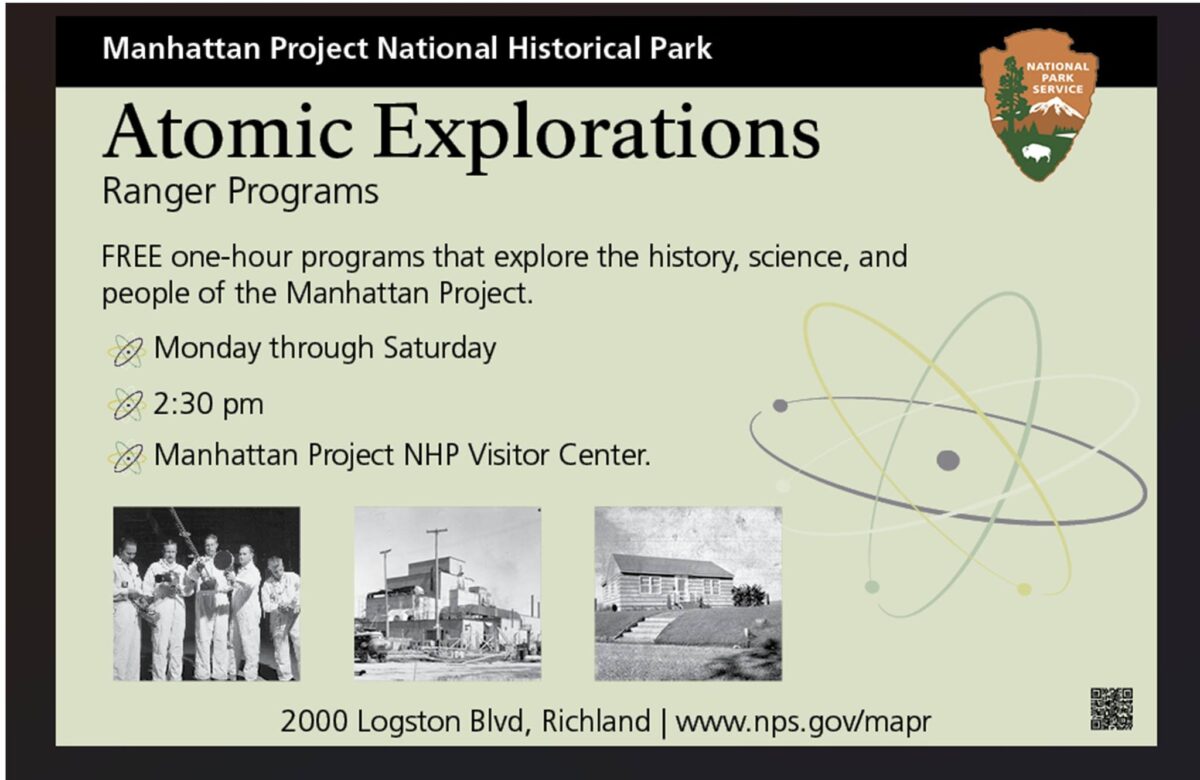 Manhattan Project National Historical Park

NATIONAL PARK SERVICE

Atomic Explorations
Ranger Programs

FREE one-hour programs that explore the history, science, and people of the Manhattan Project.

Monday through Saturday

2:30 pm

Manhattan Project NHP Visitor Center.

2000 Logston Blvd, Richland | www.nps.gov/mapr